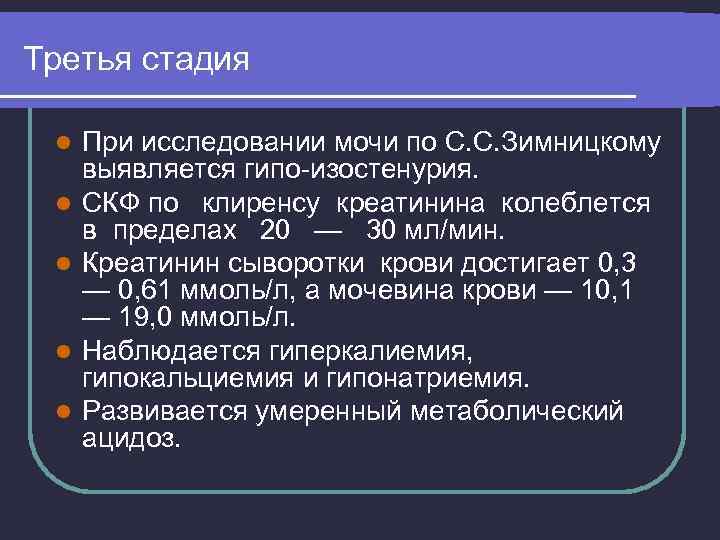 Третья стадия

- При исследовании мочи по С.С.Зимницкому выявляется гипо-изостенурия.
- СКФ по клиренсу креатинина колеблется в пределах 20 — 30 мл/мин.
- Креатинин сыворотки крови достигает 0,3 — 0,61 ммоль/л, а мочевина крови — 10,1 — 19,0 ммоль/л.
- Наблюдается гиперкалиемия, гипокальциемия и гипонатриемия.
- Развивается умеренный метаболический ацидоз.